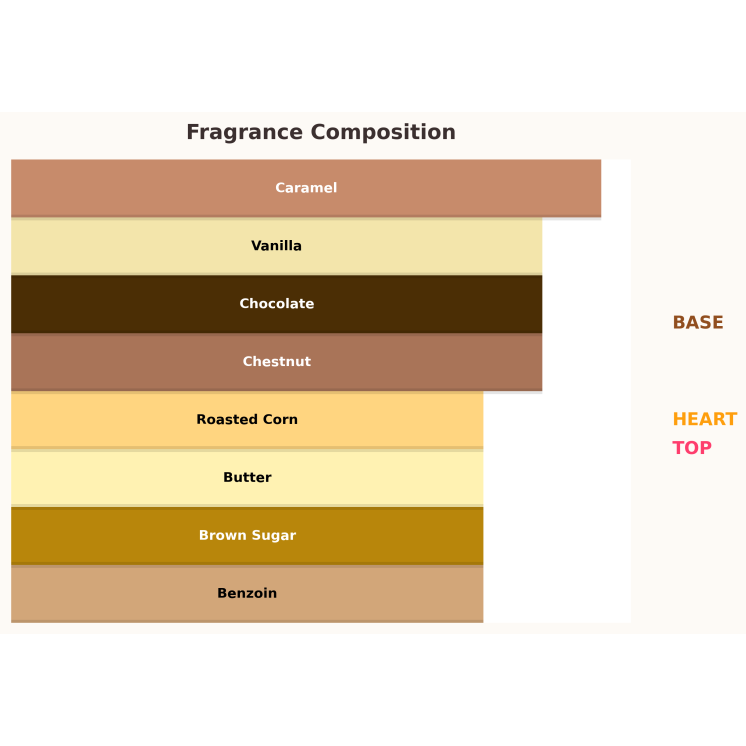 Fragrance Composition

Caramel

Vanilla

Chocolate

Chestnut

Roasted Corn

Butter

Brown Sugar

Benzoin

BASE

HEART

TOP